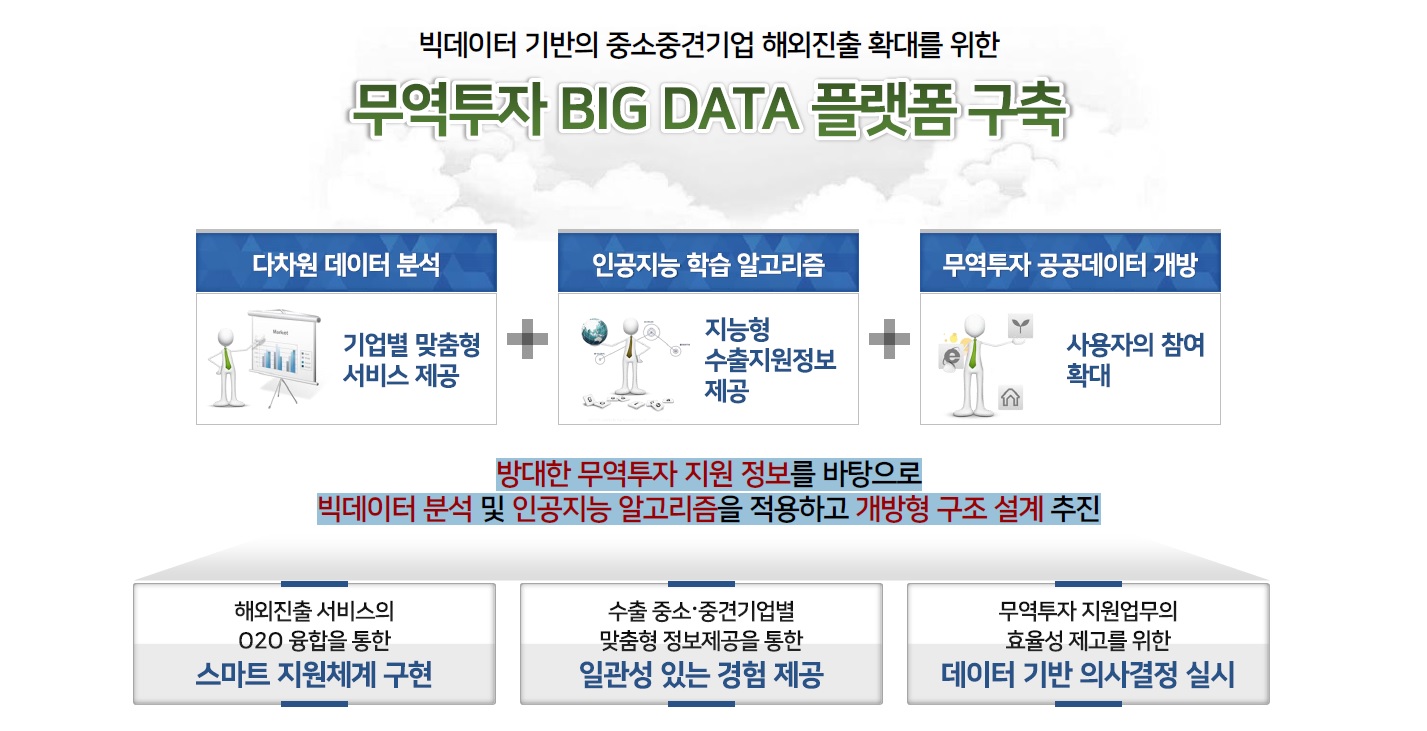 빅데이터 기반의 중소중견기업 해외진출 확대를 위한

무역투자 BIG DATA 플랫폼 구축

다차원 데이터 분석

Market

기업별 맞춤형 서비스 제공

인공지능 학습 알고리즘

지능형 수출지원정보 제공

무역투자 공공데이터 개방

사용자의 참여 확대

방대한 무역투자 지원 정보를 바탕으로
빅데이터 분석 및 인공지능 알고리즘을 적용하고 개방형 구조 설계 추진

해외진출 서비스의 O2O 융합을 통한
스마트 지원체계 구현

수출 중소·중견기업별 맞춤형 정보제공을 통한
일관성 있는 경험 제공

무역투자 지원업무의 효율성 제고를 위한
데이터 기반 의사결정 실시